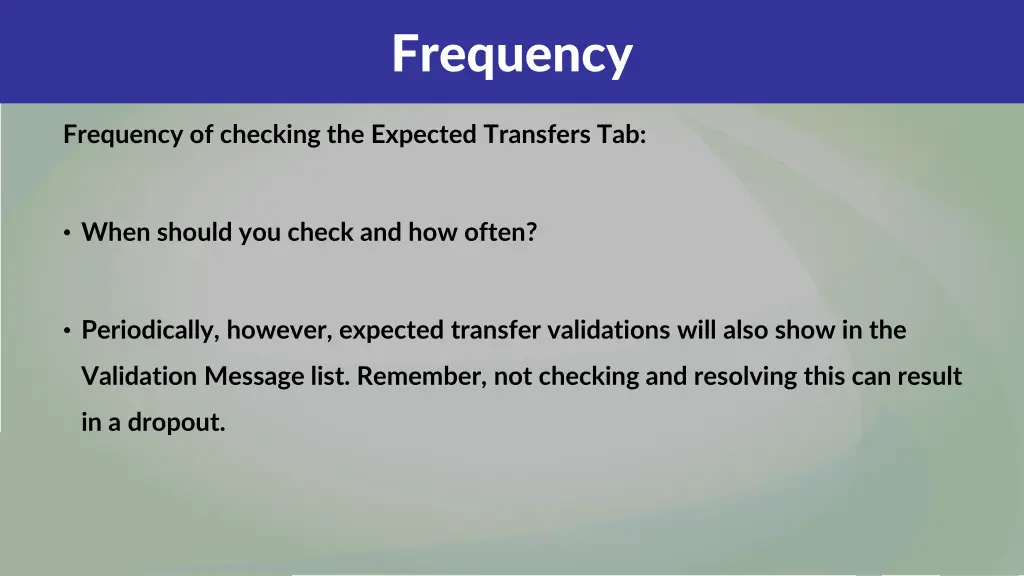 Frequency

Frequency of checking the Expected Transfers Tab:

• When should you check and how often?

• Periodically, however, expected transfer validations will also show in the Validation Message list. Remember, not checking and resolving this can result in a dropout.